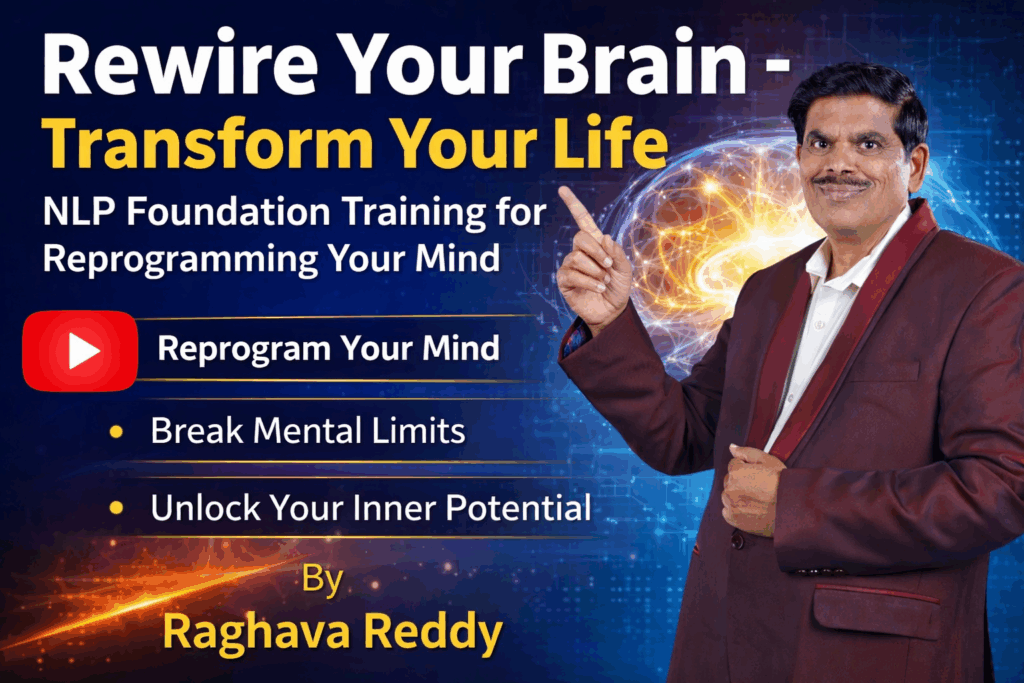 Rewire Your Brain -
Transform Your Life

NLP Foundation Training for Reprogramming Your Mind

Reprogram Your Mind

• Break Mental Limits

• Unlock Your Inner Potential

By
Raghava Reddy